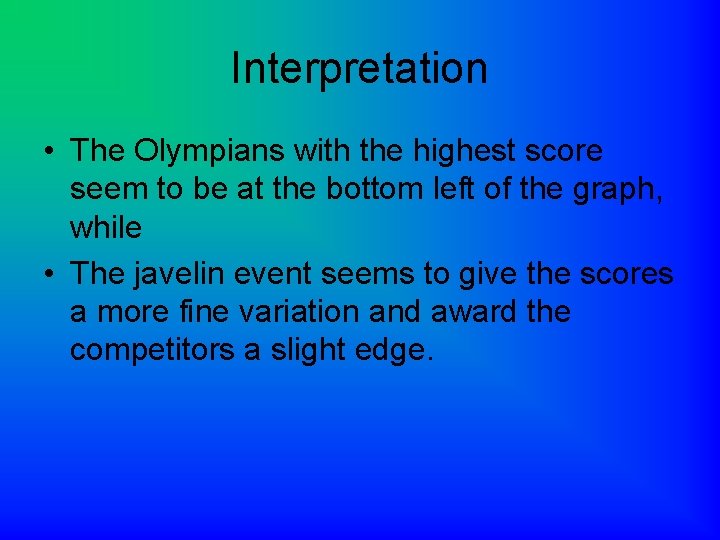 Interpretation

• The Olympians with the highest score seem to be at the bottom left of the graph, while

• The javelin event seems to give the scores a more fine variation and award the competitors a slight edge.